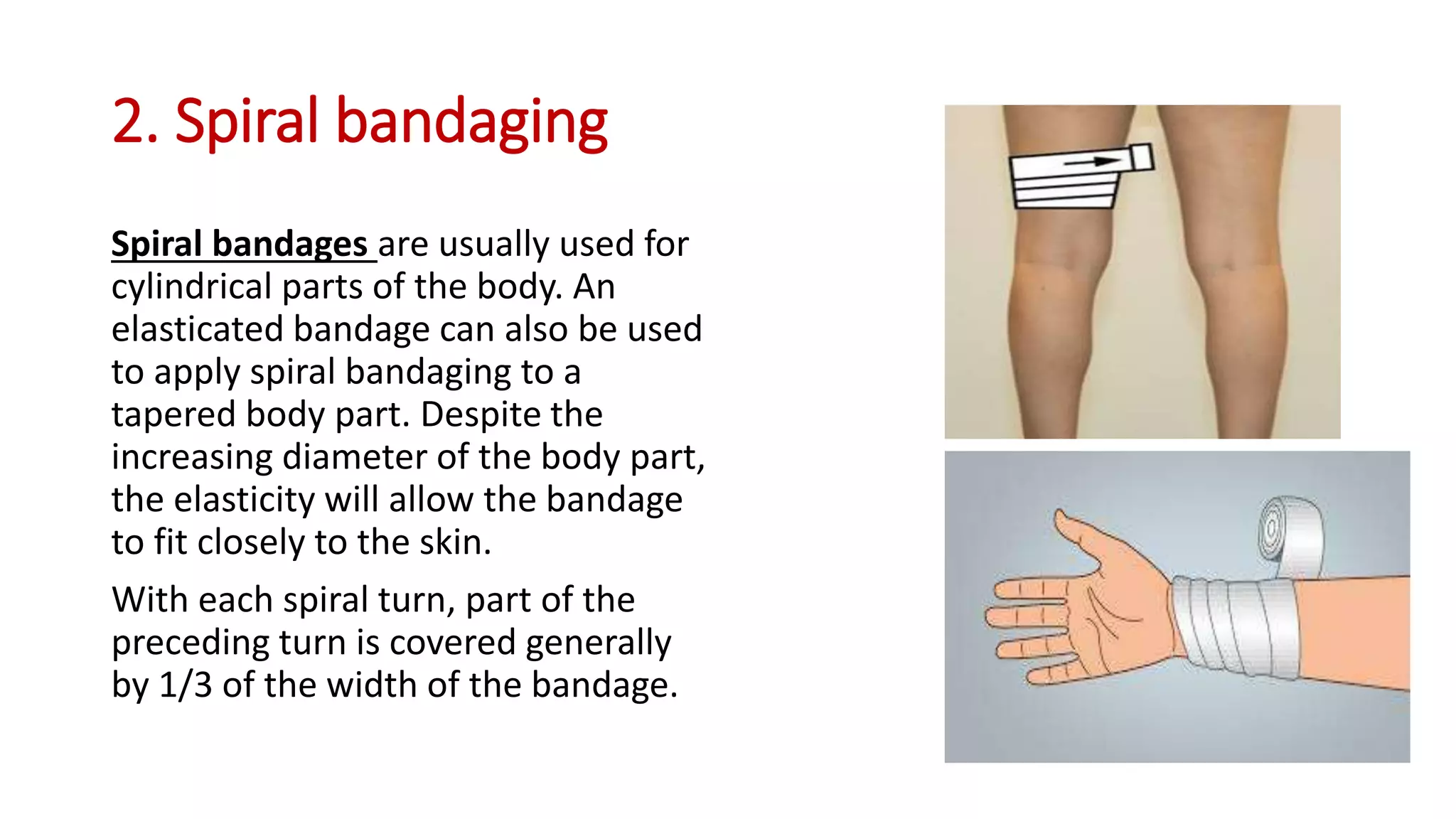 2. Spiral bandaging

Spiral bandages are usually used for cylindrical parts of the body. An elasticated bandage can also be used to apply spiral bandaging to a tapered body part. Despite the increasing diameter of the body part, the elasticity will allow the bandage to fit closely to the skin.

With each spiral turn, part of the preceding turn is covered generally by 1/3 of the width of the bandage.